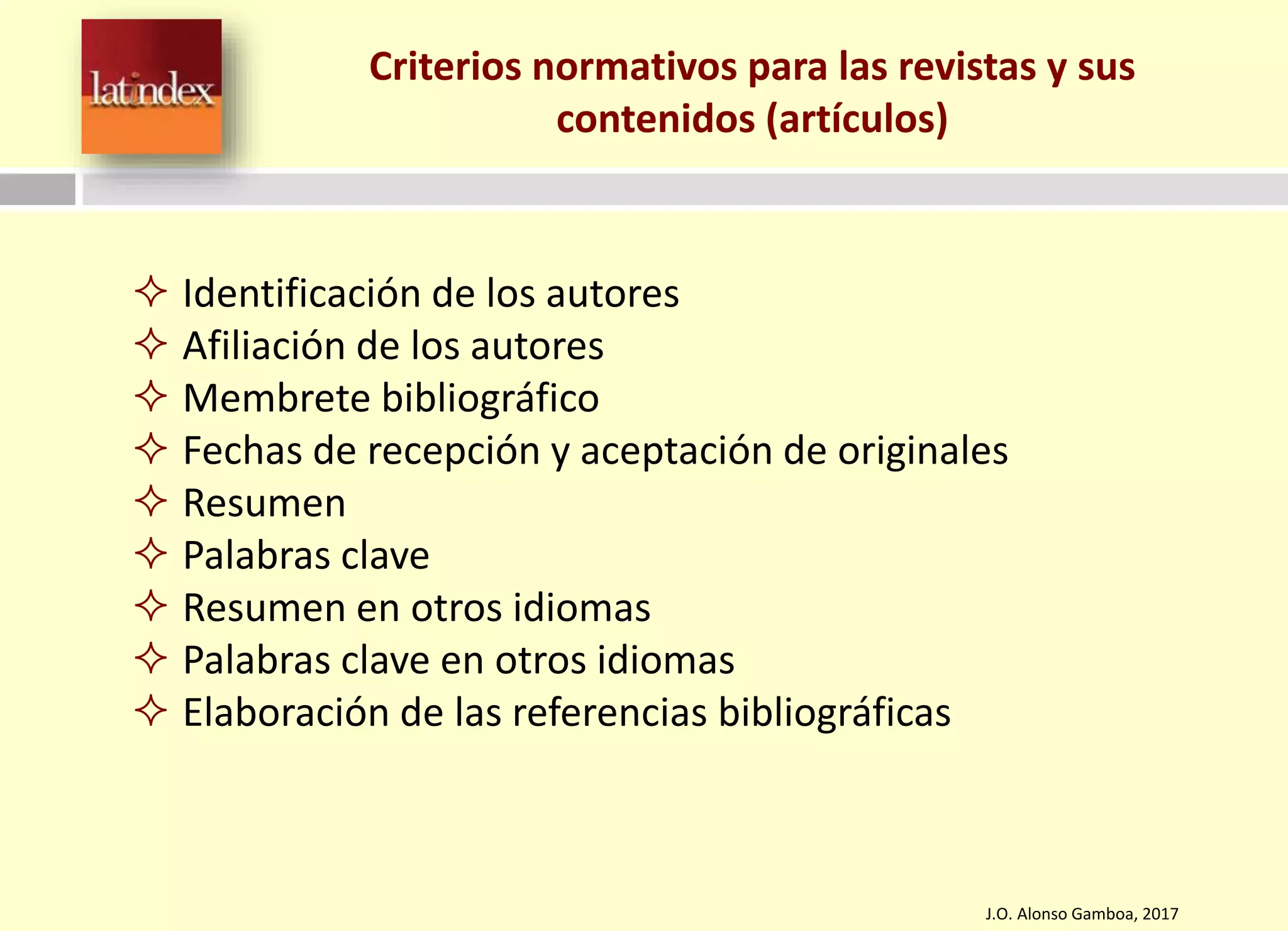 latindex

Criterios normativos para las revistas y sus contenidos (artículos)

✧ Identificación de los autores
✧ Afiliación de los autores
✧ Membrete bibliográfico
✧ Fechas de recepción y aceptación de originales
✧ Resumen
✧ Palabras clave
✧ Resumen en otros idiomas
✧ Palabras clave en otros idiomas
✧ Elaboración de las referencias bibliográficas

J.O. Alonso Gamboa, 2017